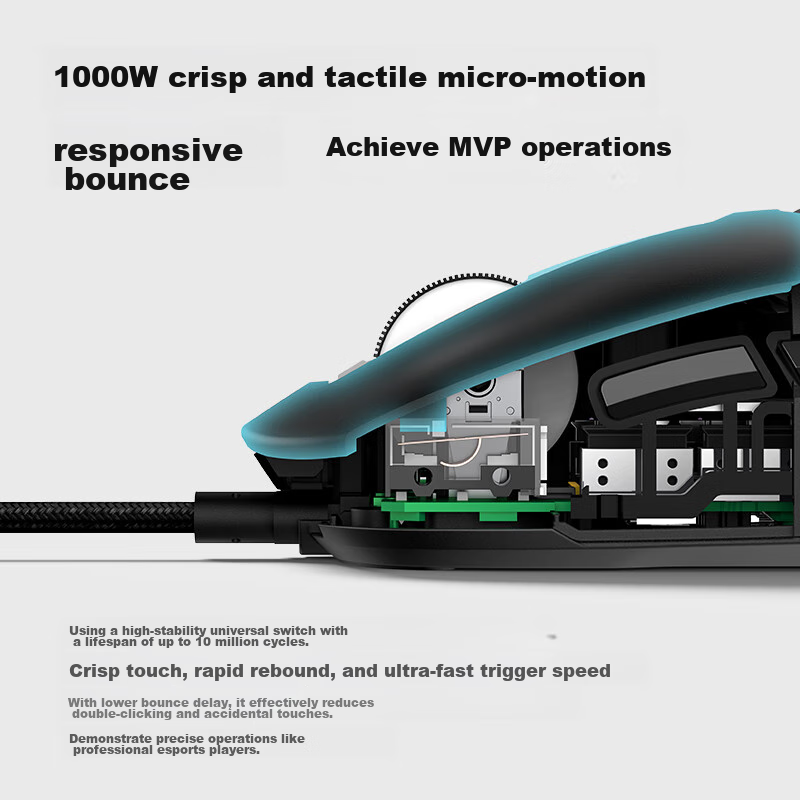 1000W crisp and tactile micro-motion

responsive bounce

Achieve MVP operations

Using a high-stability universal switch with a lifespan of up to 10 million cycles.

Crisp touch, rapid rebound, and ultra-fast trigger speed

With lower bounce delay, it effectively reduces double-clicking and accidental touches.

Demonstrate precise operations like professional esports players.